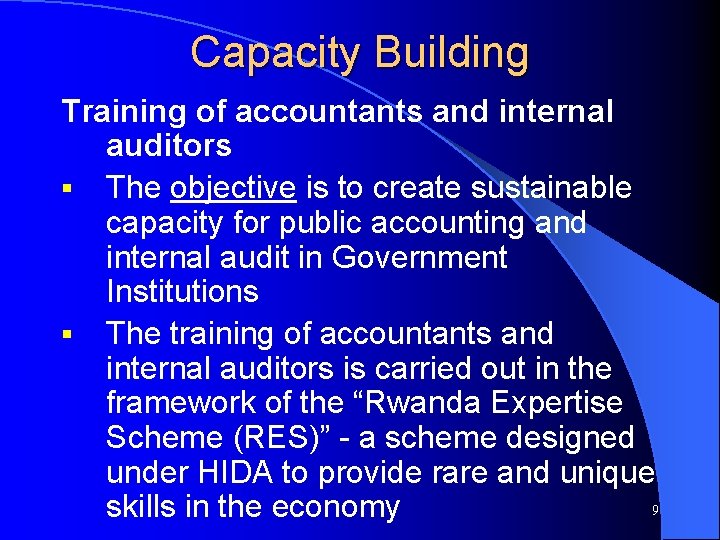 Capacity Building

Training of accountants and internal auditors

▪ The objective is to create sustainable capacity for public accounting and internal audit in Government Institutions

▪ The training of accountants and internal auditors is carried out in the framework of the “Rwanda Expertise Scheme (RES)” - a scheme designed under HIDA to provide rare and unique skills in the economy

9